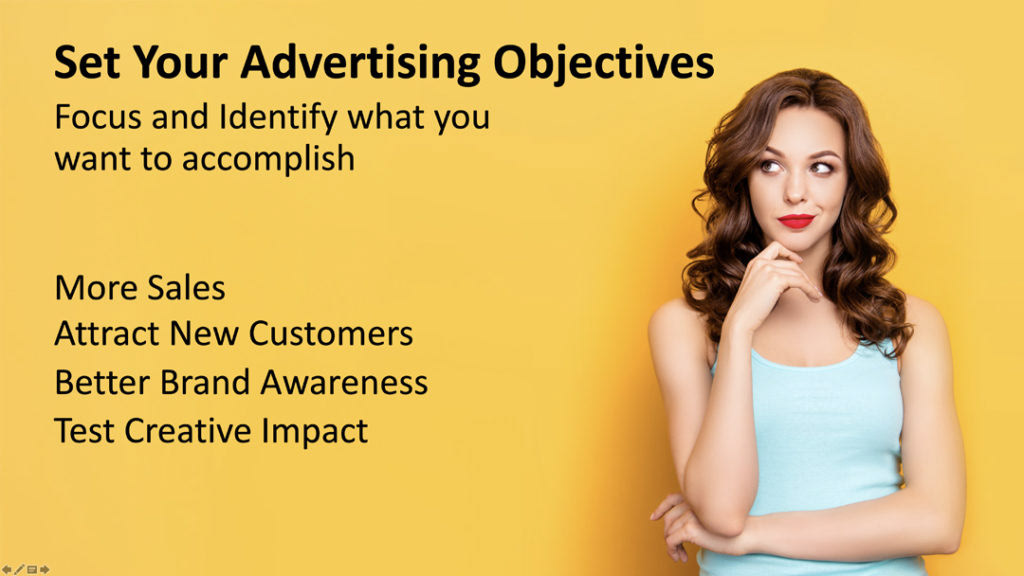 Set Your Advertising Objectives

Focus and Identify what you want to accomplish

More Sales
Attract New Customers
Better Brand Awareness
Test Creative Impact